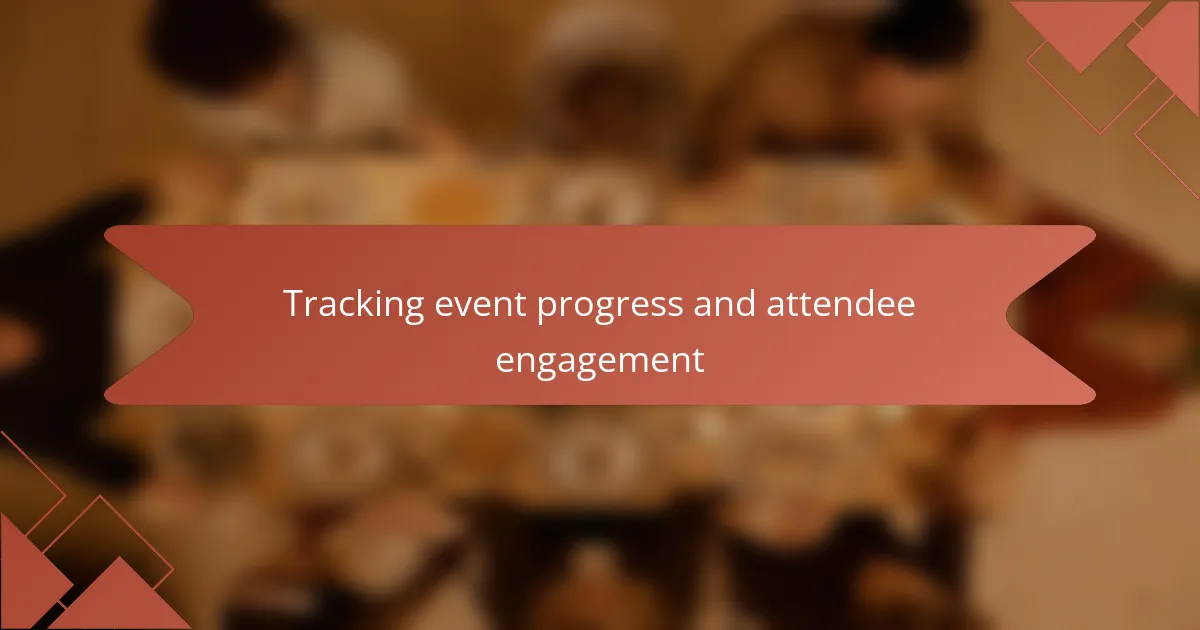 Tracking event progress and attendee engagement